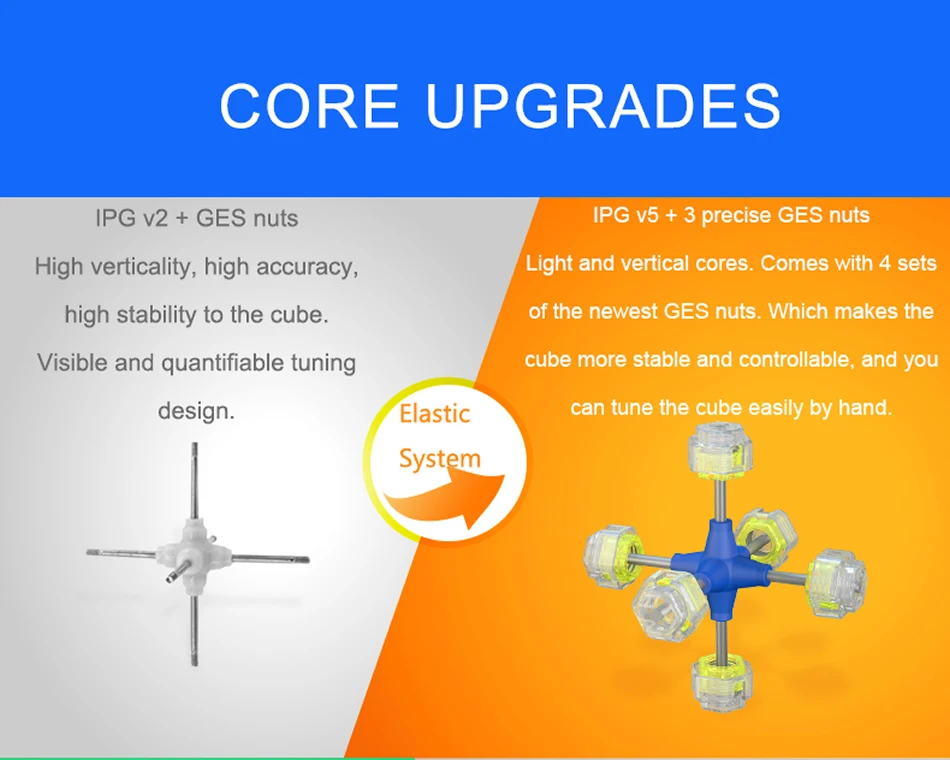 CORE UPGRADES

IPG v2 + GES nuts
High verticality, high accuracy, high stability to the cube.
Visible and quantifiable tuning design.

Elastic System

IPG v5 + 3 precise GES nuts
Light and vertical cores. Comes with 4 sets of the newest GES nuts. Which makes the cube more stable and controllable, and you can tune the cube easily by hand.